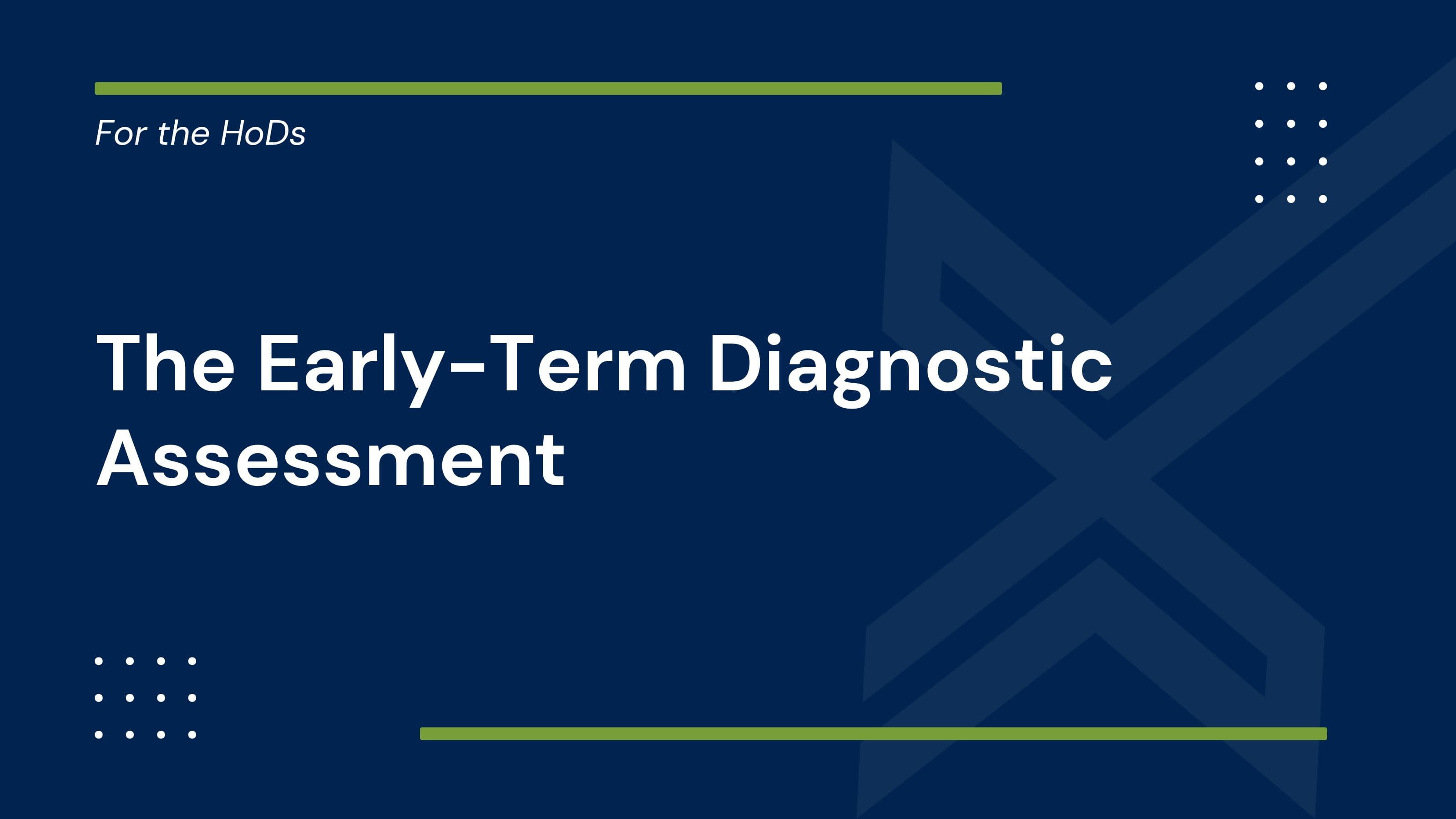 For the HoDs

The Early-Term Diagnostic Assessment